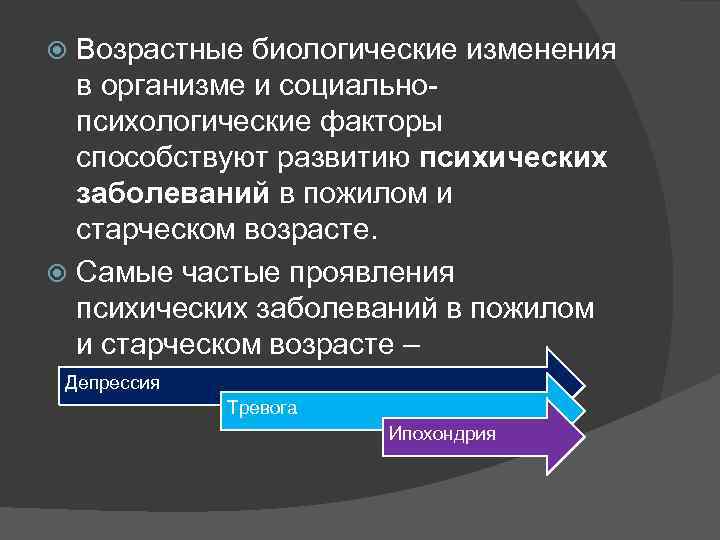 Возрастные биологические изменения в организме и социально-психологические факторы способствуют развитию психических заболеваний в пожилом и старческом возрасте.

Самые частые проявления психических заболеваний в пожилом и старческом возрасте –

Депрессия

Тревога

Ипохондрия